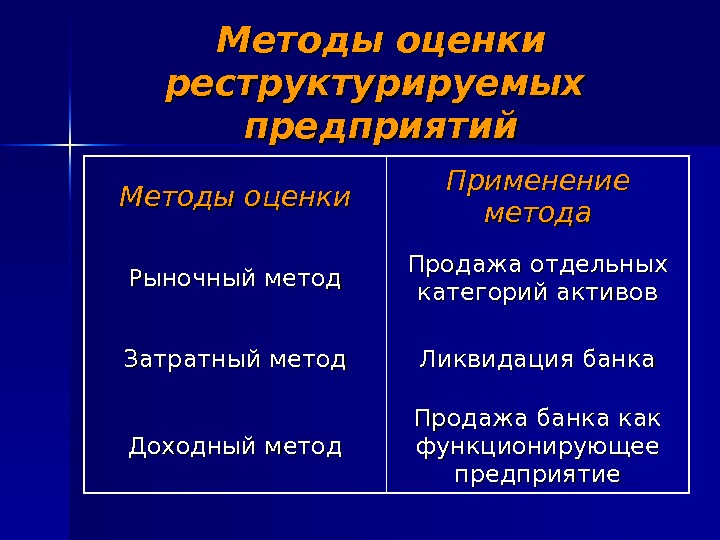 Методы оценки реструктурируемых предприятий

| Методы оценки | Применение метода |
|---|---|
| Рыночный метод | Продажа отдельных категорий активов |
| Затратный метод | Ликвидация банка |
| Доходный метод | Продажа банка как функционирующее предприятие |